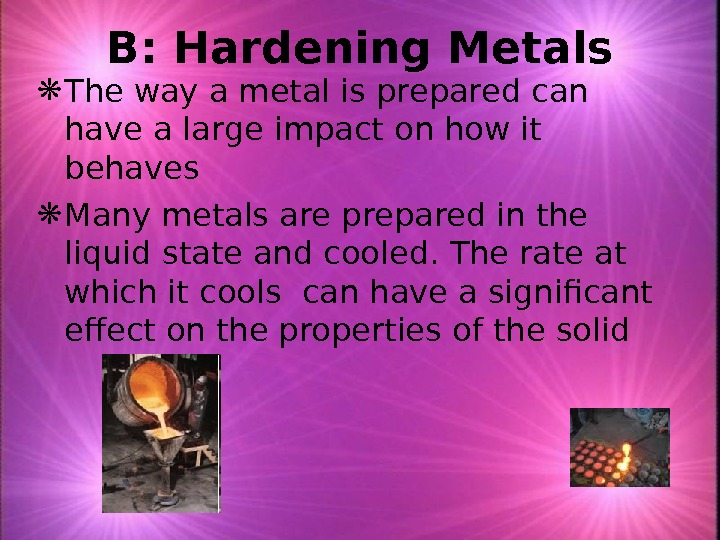 B: Hardening Metals

❋The way a metal is prepared can have a large impact on how it behaves

❋Many metals are prepared in the liquid state and cooled. The rate at which it cools  can have a significant effect on the properties of the solid